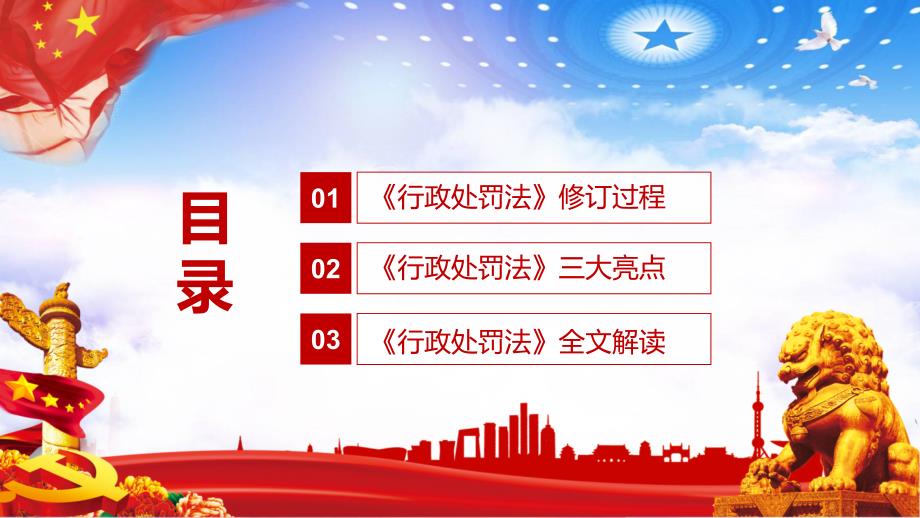 目录

01 《行政处罚法》修订过程

02 《行政处罚法》三大亮点

03 《行政处罚法》全文解读